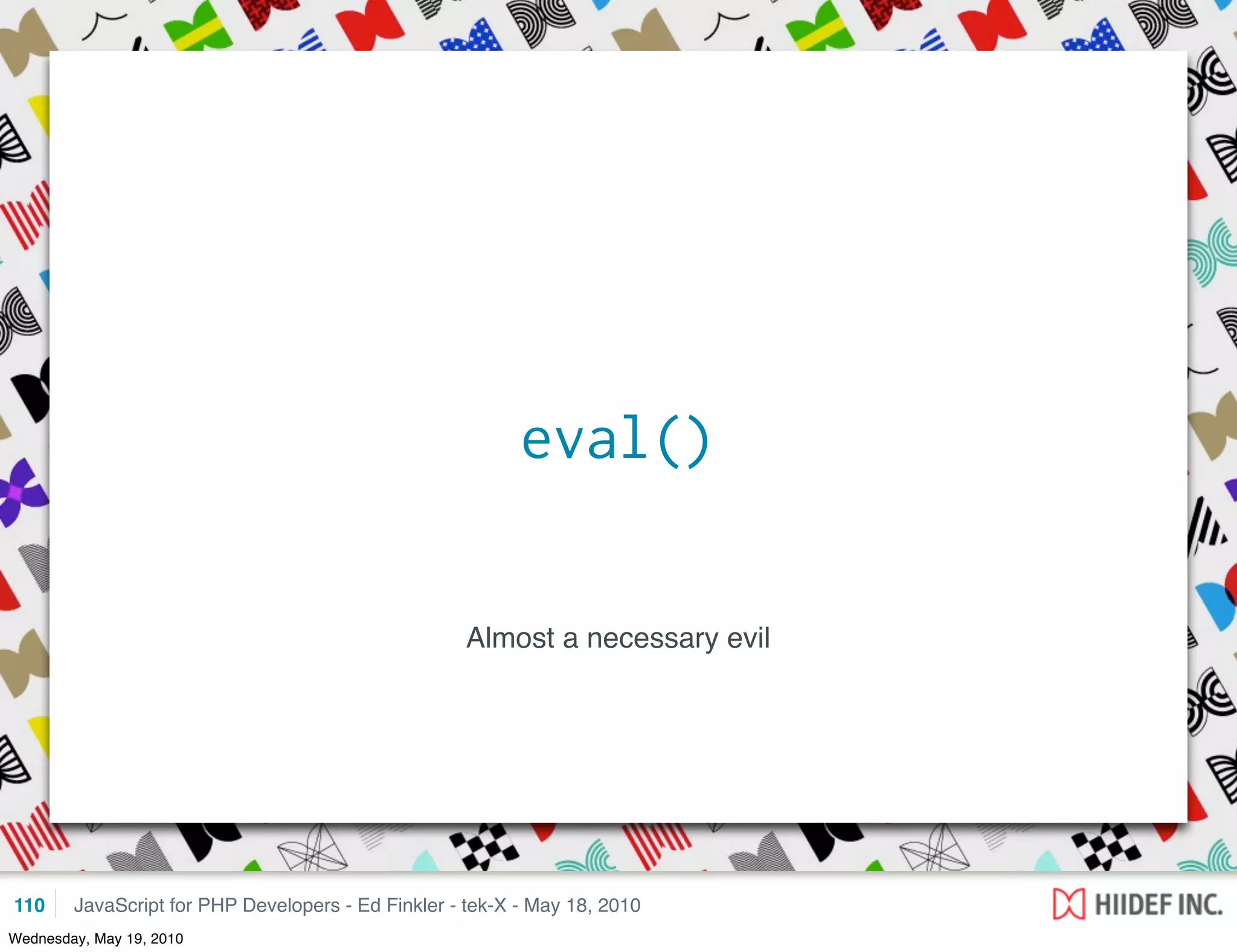 eval()

Almost a necessary evil

110 JavaScript for PHP Developers - Ed Finkler - tek-X - May 18, 2010

HIIDEF INC.

Wednesday, May 19, 2010